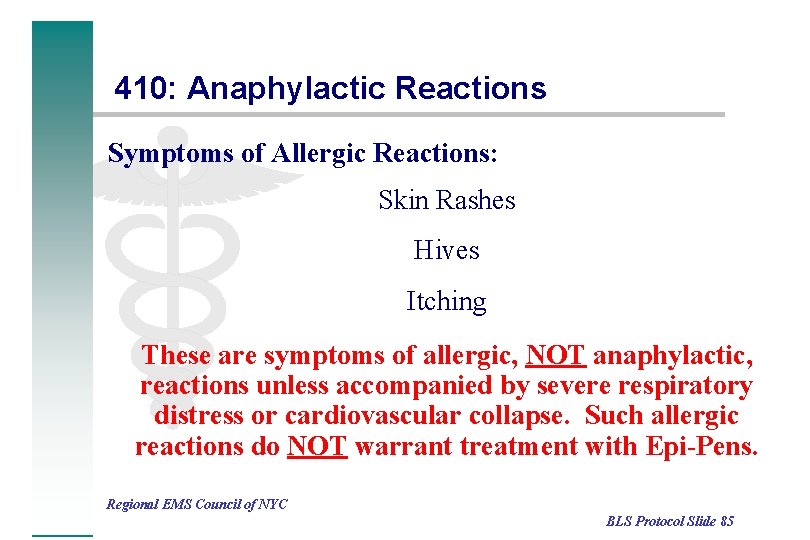 410: Anaphylactic Reactions

Symptoms of Allergic Reactions:

Skin Rashes

Hives

Itching

These are symptoms of allergic, NOT anaphylactic, reactions unless accompanied by severe respiratory distress or cardiovascular collapse. Such allergic reactions do NOT warrant treatment with Epi-Pens.

Regional EMS Council of NYC

BLS Protocol Slide 85